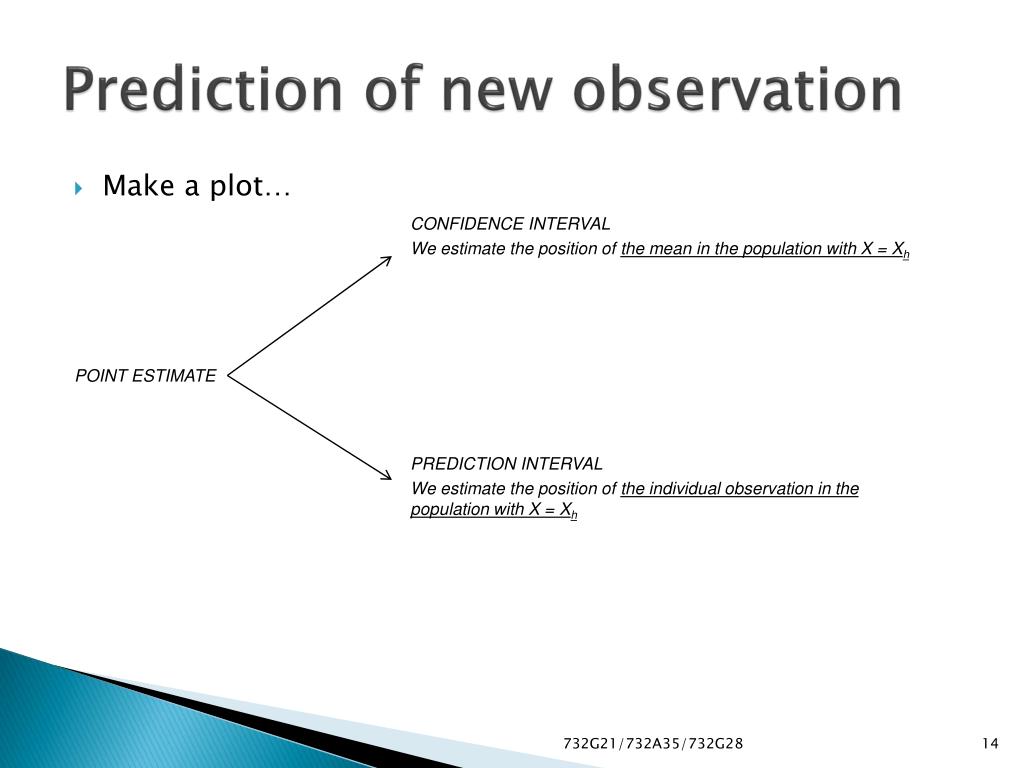 Prediction of new observation

Make a plot…

CONFIDENCE INTERVAL

We estimate the position of the mean in the population with $X = X_h$

POINT ESTIMATE

PREDICTION INTERVAL

We estimate the position of the individual observation in the population with $X = X_h$

732G21/732A35/732G28

14